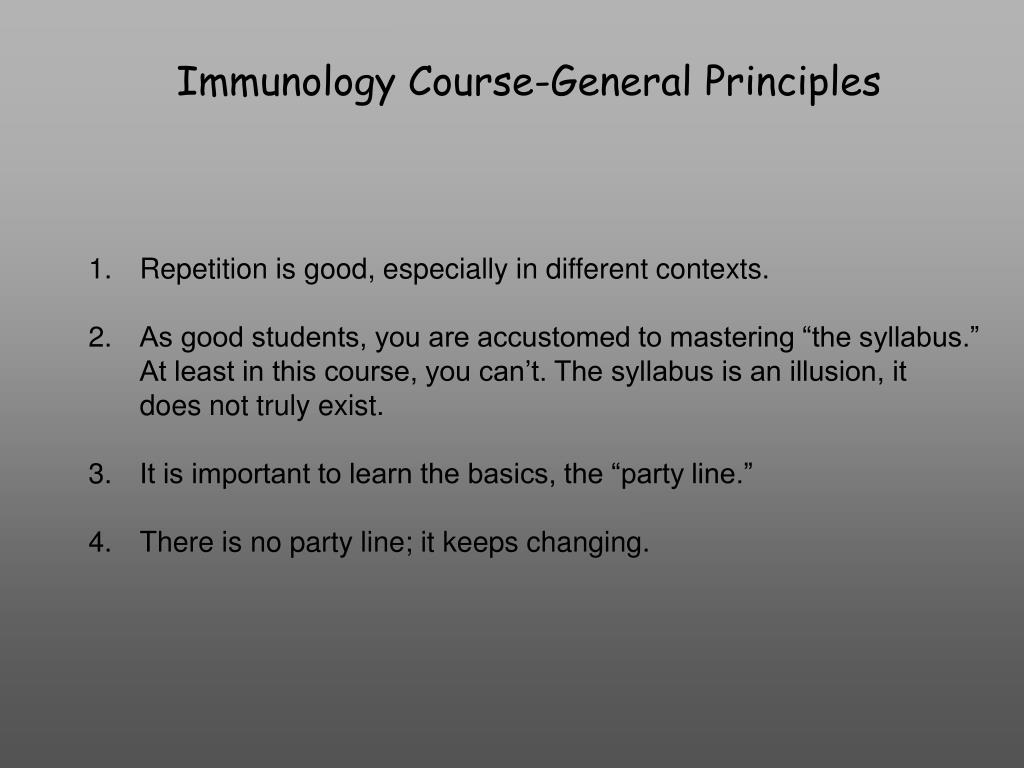 Immunology Course-General Principles

1. Repetition is good, especially in different contexts.

2. As good students, you are accustomed to mastering “the syllabus.” At least in this course, you can’t. The syllabus is an illusion, it does not truly exist.

3. It is important to learn the basics, the “party line.”

4. There is no party line; it keeps changing.